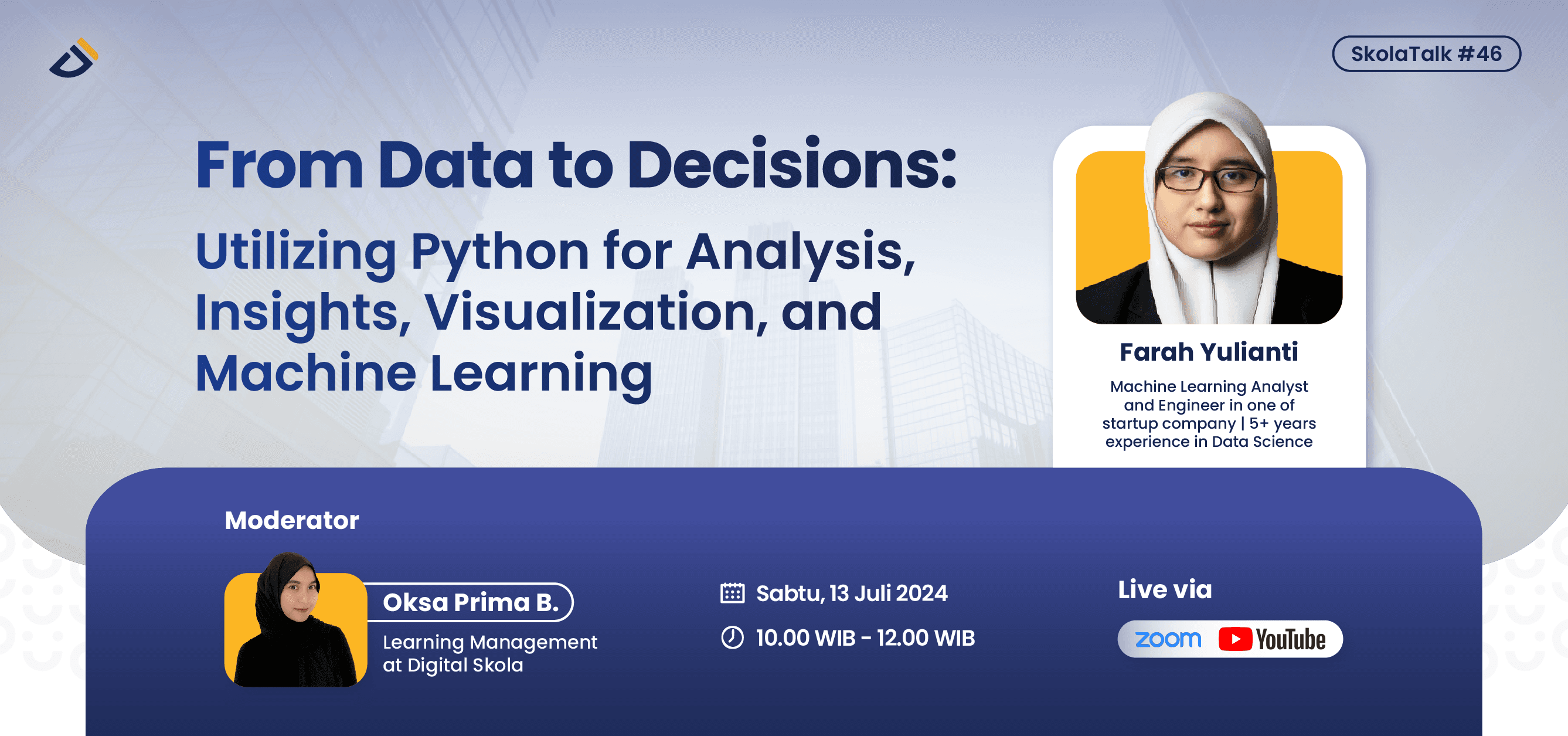 SkolaTalk #46

From Data to Decisions:

Utilizing Python for Analysis, Insights, Visualization, and Machine Learning

Farah Yulianti

Machine Learning Analyst and Engineer in one of startup company | 5+ years experience in Data Science

Moderator

Oksa Prima B.

Learning Management at Digital Skola

Sabtu, 13 Juli 2024

10.00 WIB - 12.00 WIB

Live via

zoom YouTube